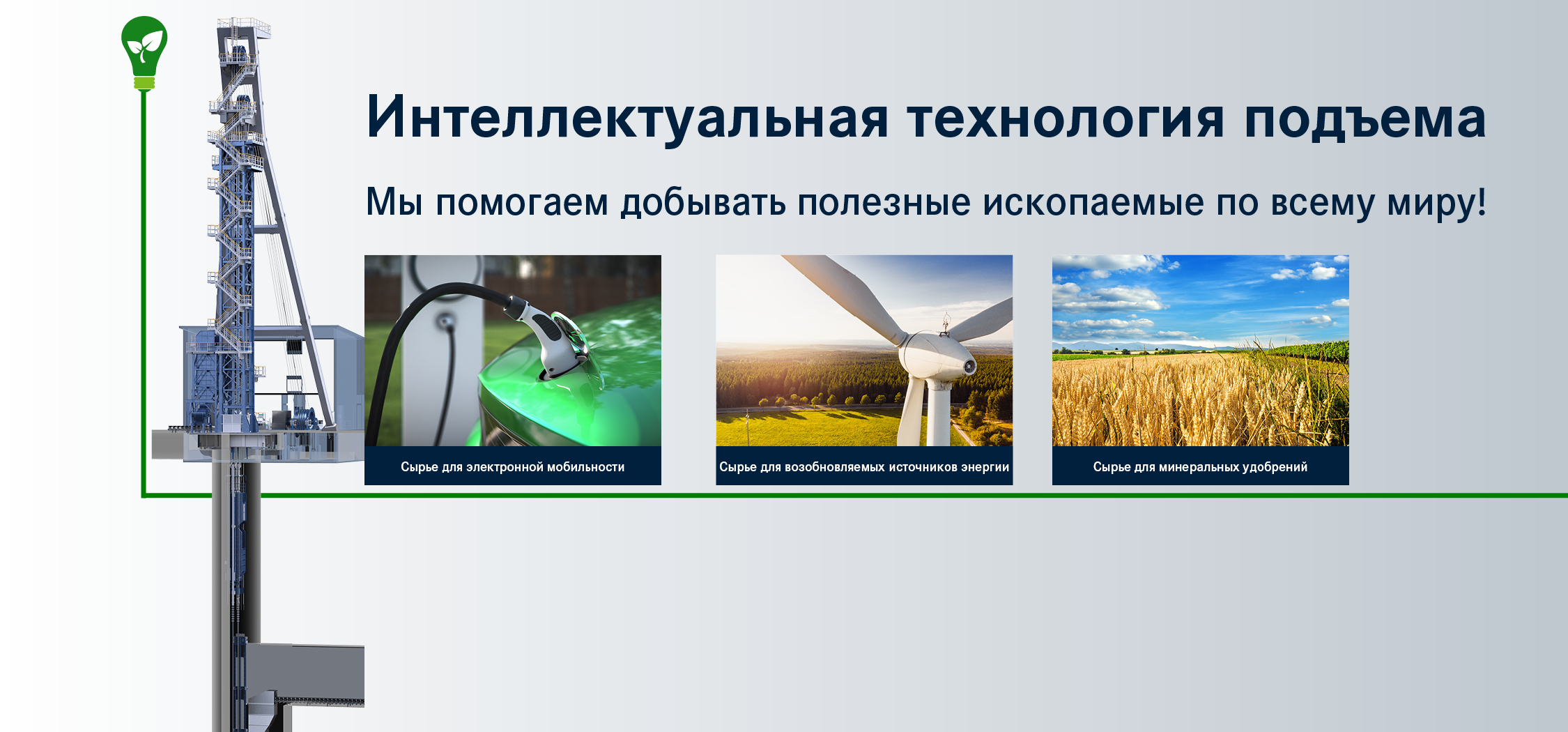 Интеллектуальная технология подъема

Мы помогаем добывать полезные ископаемые по всему миру!

Сырье для электронной мобильности

Сырье для возобновляемых источников энергии

Сырье для минеральных удобрений